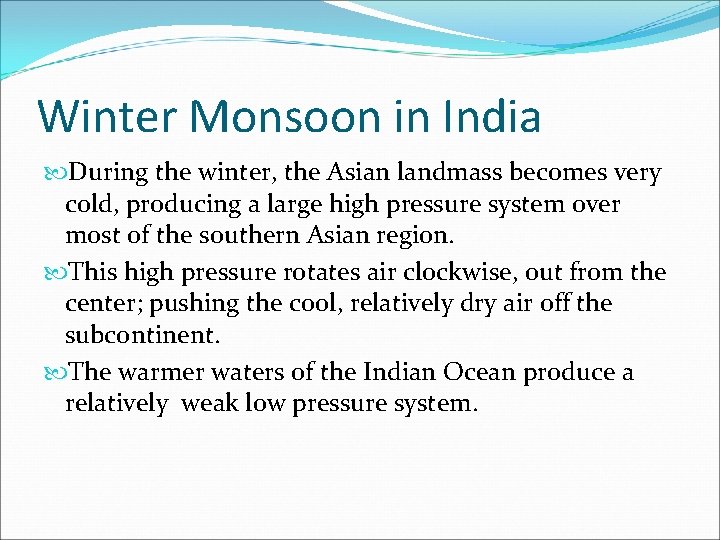 Winter Monsoon in India

During the winter, the Asian landmass becomes very cold, producing a large high pressure system over most of the southern Asian region.

This high pressure rotates air clockwise, out from the center; pushing the cool, relatively dry air off the subcontinent.

The warmer waters of the Indian Ocean produce a relatively weak low pressure system.